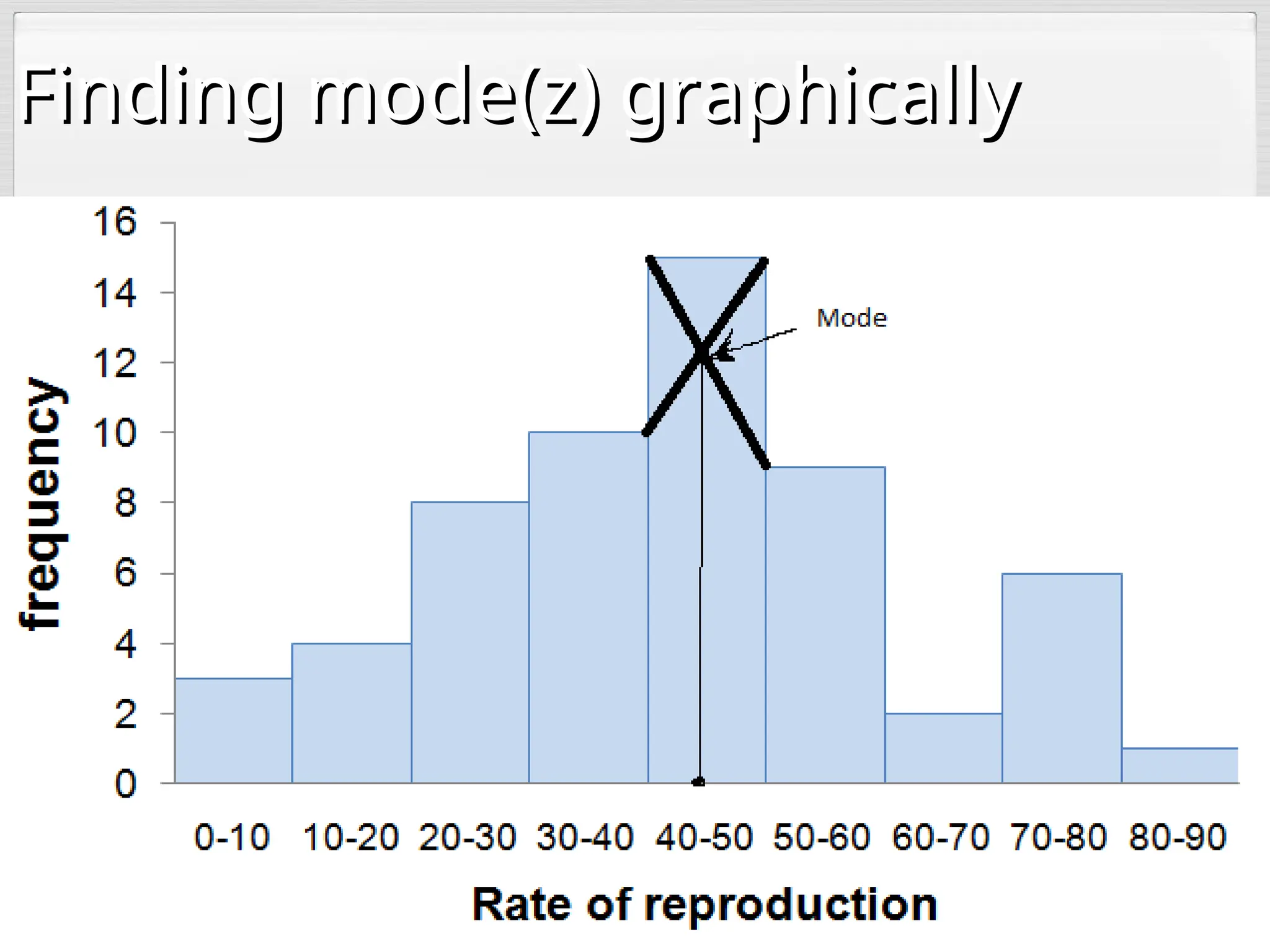 Finding mode(z) graphically

16
14
12
10
8
6
4
2
0

frequency

Mode

0-10 10-20 20-30 30-40 40-50 50-60 60-70 70-80 80-90

Rate of reproduction